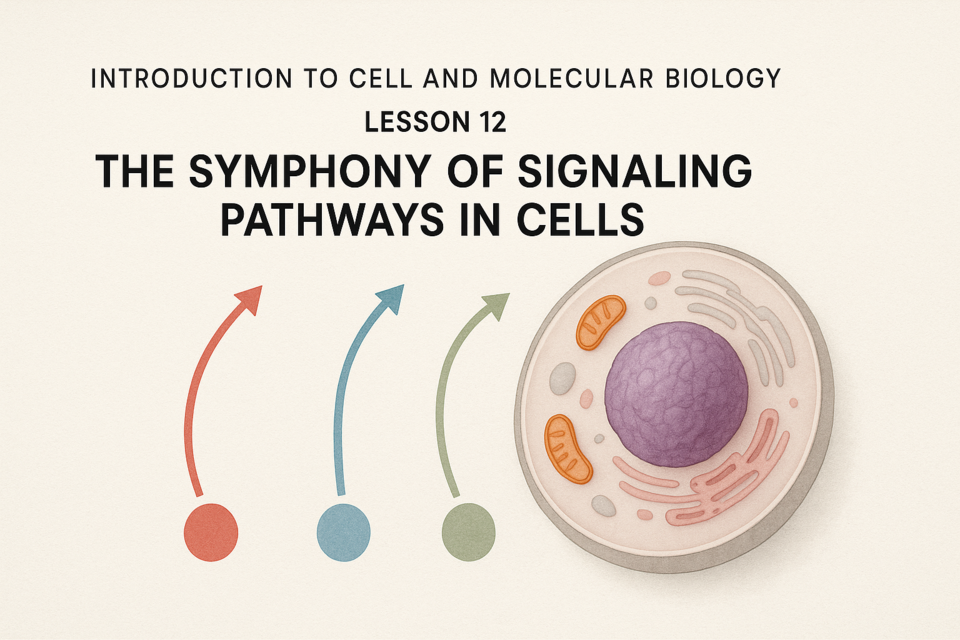 INTRODUCTION TO CELL AND MOLECULAR BIOLOGY

LESSON 12

THE SYMPHONY OF SIGNALING PATHWAYS IN CELLS